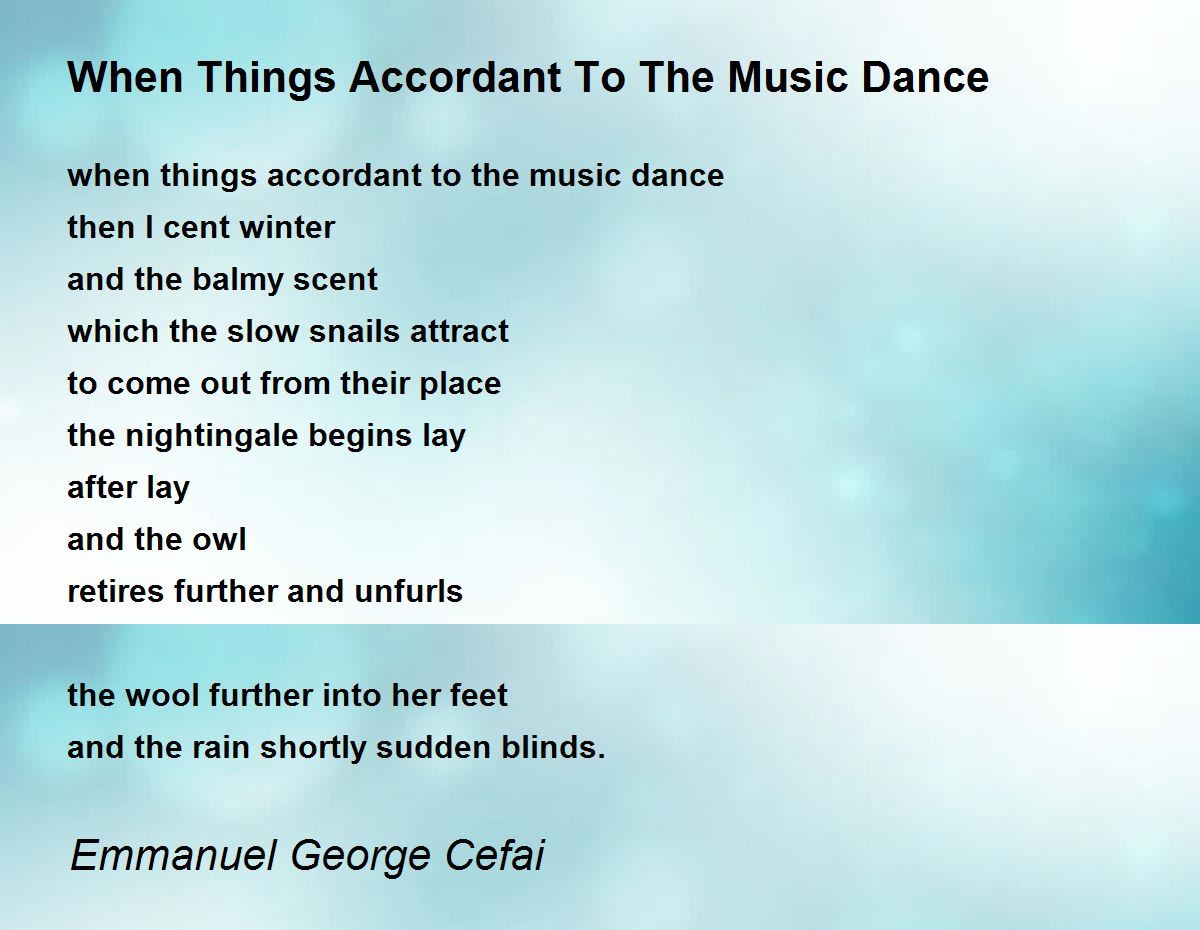 When Things Accordant To The Music Dance

when things accordant to the music dance
then I cent winter
and the balmy scent
which the slow snails attract
to come out from their place
the nightingale begins lay
after lay
and the owl
retires further and unfurls

the wool further into her feet
and the rain shortly sudden blinds.

Emmanuel George Cefai